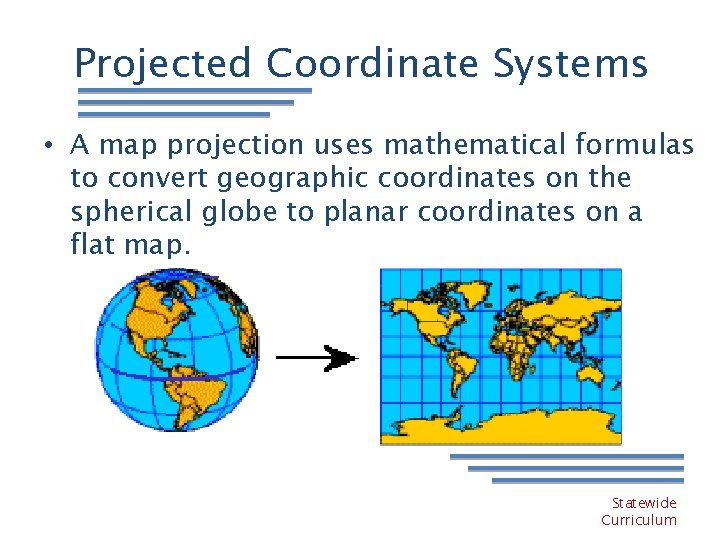 Projected Coordinate Systems

• A map projection uses mathematical formulas to convert geographic coordinates on the spherical globe to planar coordinates on a flat map.

Statewide Curriculum